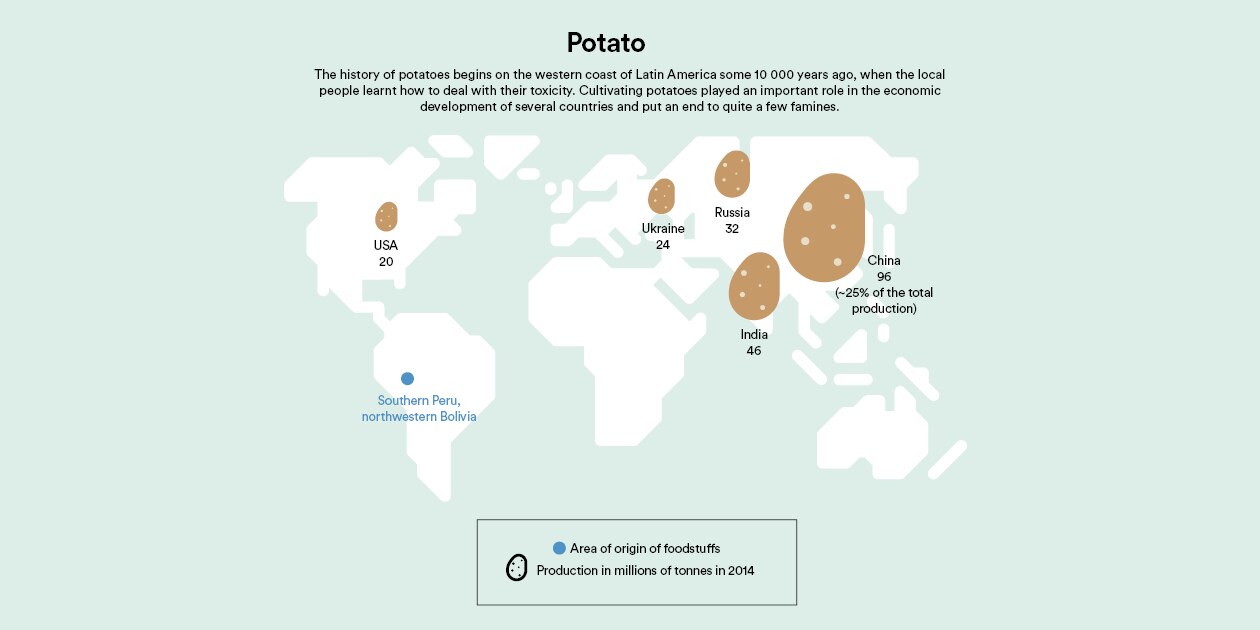 Potato

The history of potatoes begins on the western coast of Latin America some 10 000 years ago, when the local people learnt how to deal with their toxicity. Cultivating potatoes played an important role in the economic development of several countries and put an end to quite a few famines.

USA
20

Ukraine
24

Russia
32

China
96
(~25% of the total production)

India
46

Southern Peru, northwestern Bolivia

Area of origin of foodstuffs
Production in millions of tonnes in 2014